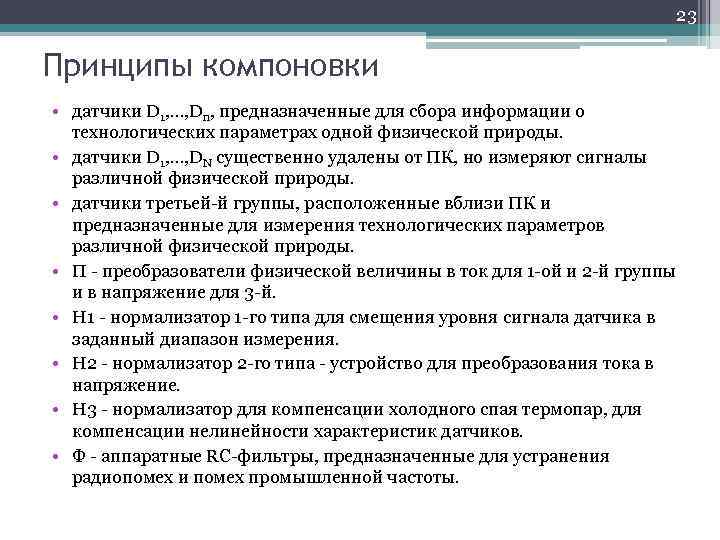 23

Принципы компоновки

• датчики $D_1,...,D_n$, предназначенные для сбора информации о технологических параметрах одной физической природы.
• датчики $D_1,...,D_N$ существенно удалены от ПК, но измеряют сигналы различной физической природы.
• датчики третьей-й группы, расположенные вблизи ПК и предназначенные для измерения технологических параметров различной физической природы.
• П - преобразователи физической величины в ток для 1-ой и 2-й группы и в напряжение для 3-й.
• Н1 - нормализатор 1-го типа для смещения уровня сигнала датчика в заданный диапазон измерения.
• Н2 - нормализатор 2-го типа - устройство для преобразования тока в напряжение.
• Н3 - нормализатор для компенсации холодного спая термопар, для компенсации нелинейности характеристик датчиков.
• Ф - аппаратные RC-фильтры, предназначенные для устранения радиопомех и помех промышленной частоты.